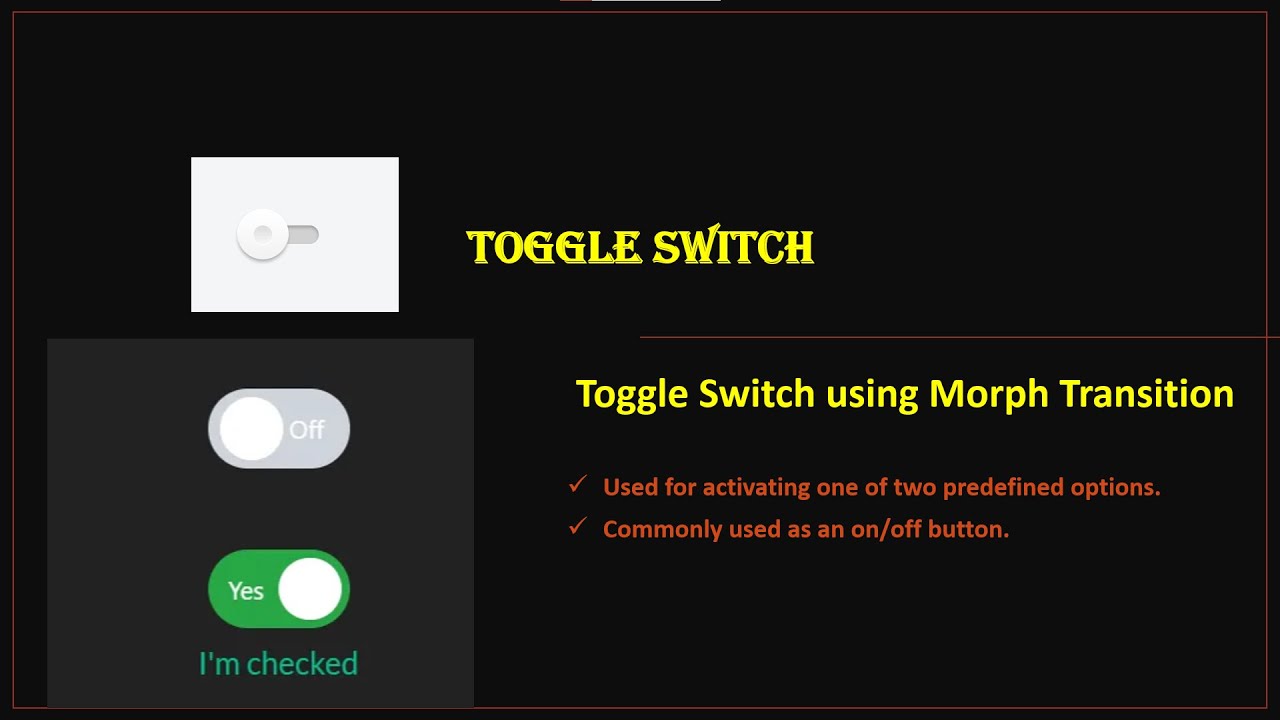 TOGGLE SWITCH

Off

Yes

I'm checked

Toggle Switch using Morph Transition

✓ Used for activating one of two predefined options.

✓ Commonly used as an on/off button.